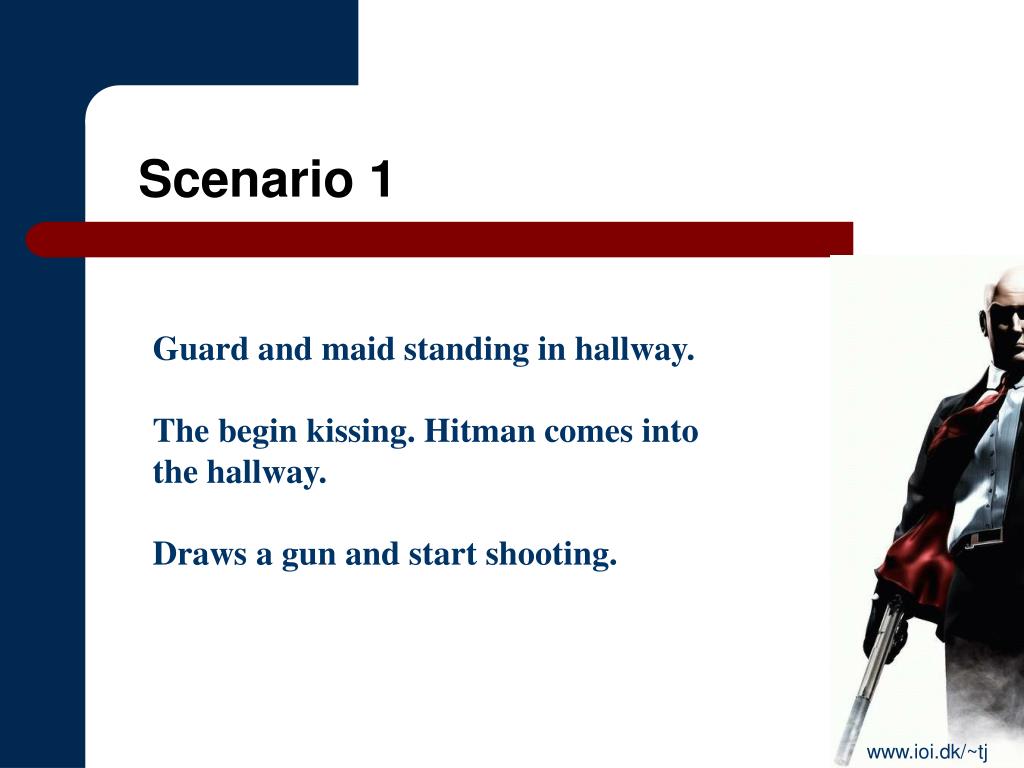 Scenario 1

Guard and maid standing in hallway.

The begin kissing. Hitman comes into the hallway.

Draws a gun and start shooting.

www.ioi.dk/~tj